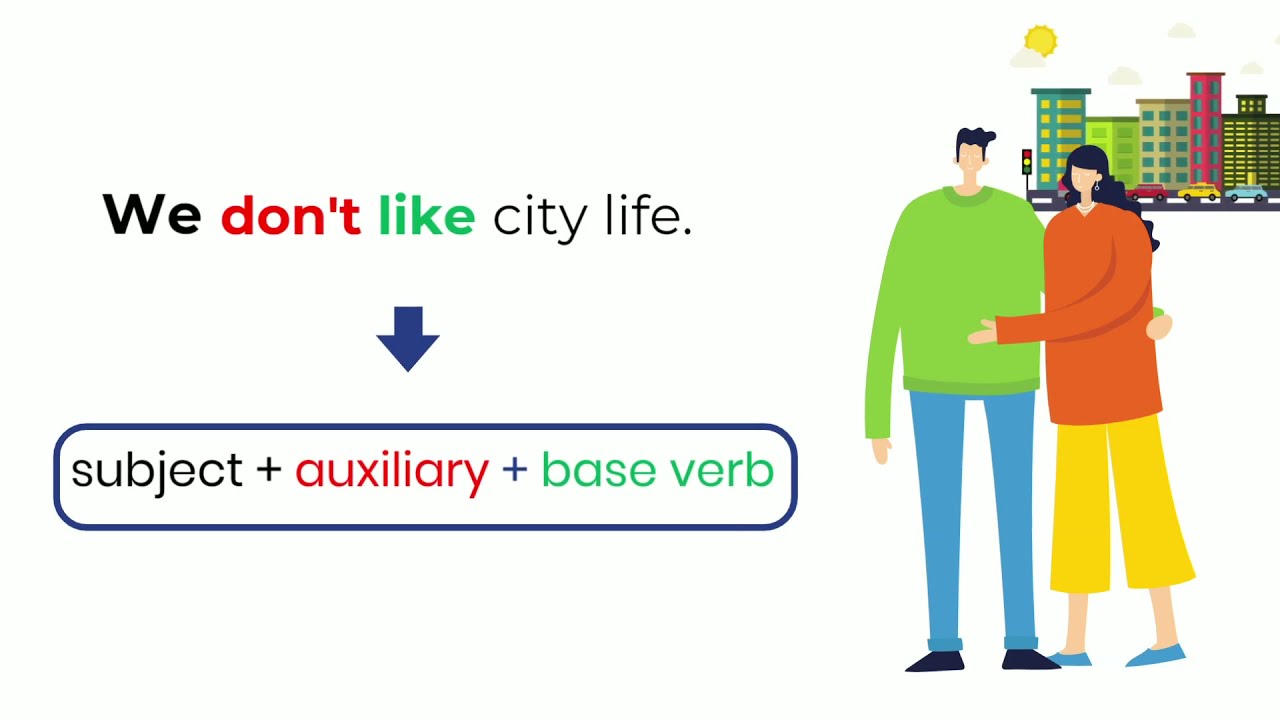 We don't like city life.

subject + auxiliary + base verb